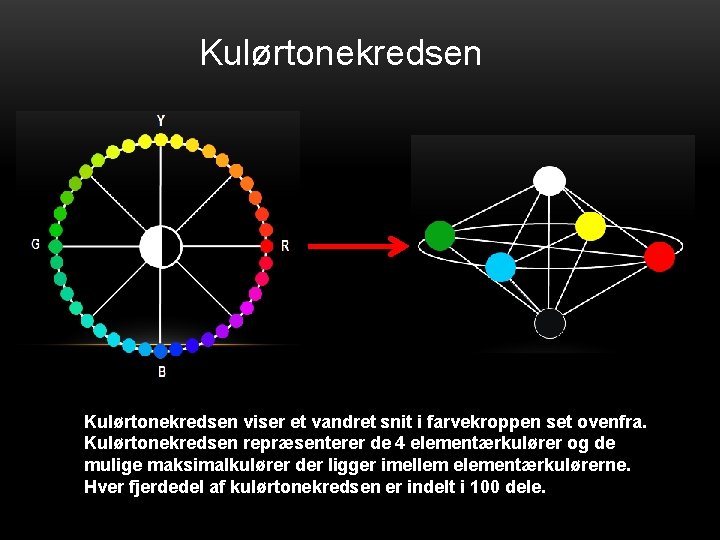 Kulørtonekredsen

Y

G

R

B

Kulørtonekredsen viser et vandret snit i farvekroppen set ovenfra. Kulørtonekredsen repræsenterer de 4 elementærkulører og de mulige maksimalkulører der ligger imellem elementærkulørerne. Hver fjerdedel af kulørtonekredsen er indelt i 100 dele.